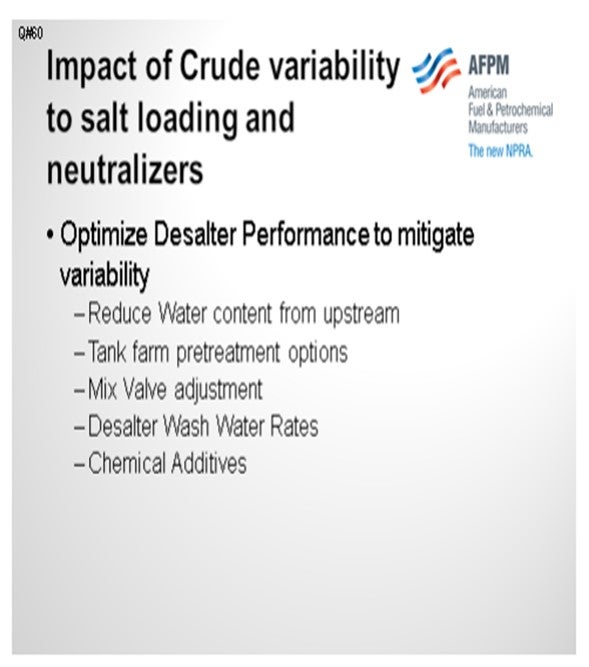 Q#60

Impact of Crude variability to salt loading and neutralizers

AFPM
American Fuel & Petrochemical Manufacturers
The new NPRA.

• Optimize Desalter Performance to mitigate variability
– Reduce Water content from upstream
– Tank farm pretreatment options
– Mix Valve adjustment
– Desalter Wash Water Rates
– Chemical Additives